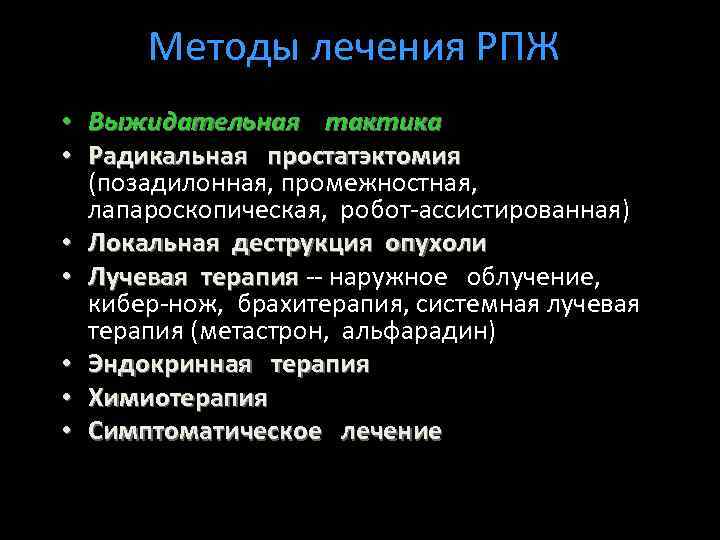 Методы лечения РПЖ

• Выжидательная тактика
• Радикальная простатэктомия (позадилонная, промежностная, лапароскопическая, робот-ассистированная)
• Локальная деструкция опухоли
• Лучевая терапия -- наружное облучение, кибер-нож, брахитерапия, системная лучевая терапия (метастрон, альфарадин)
• Эндокринная терапия
• Химиотерапия
• Симптоматическое лечение